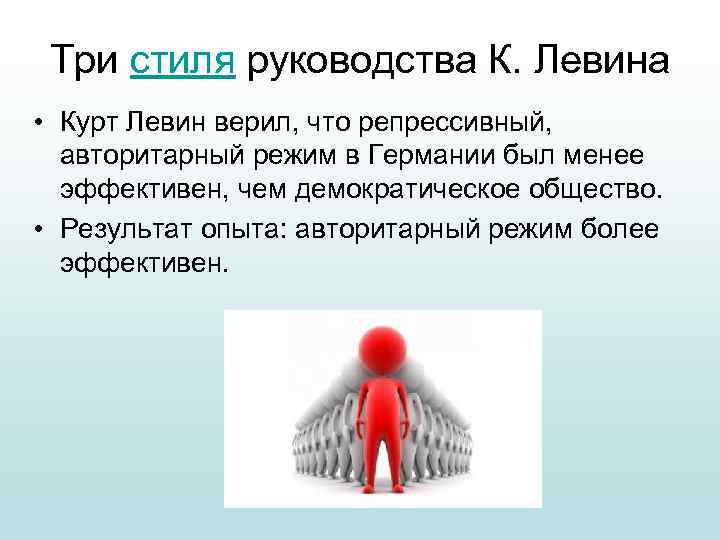 Три стиля руководства К. Левина

• Курт Левин верил, что репрессивный, авторитарный режим в Германии был менее эффективен, чем демократическое общество.
• Результат опыта: авторитарный режим более эффективен.